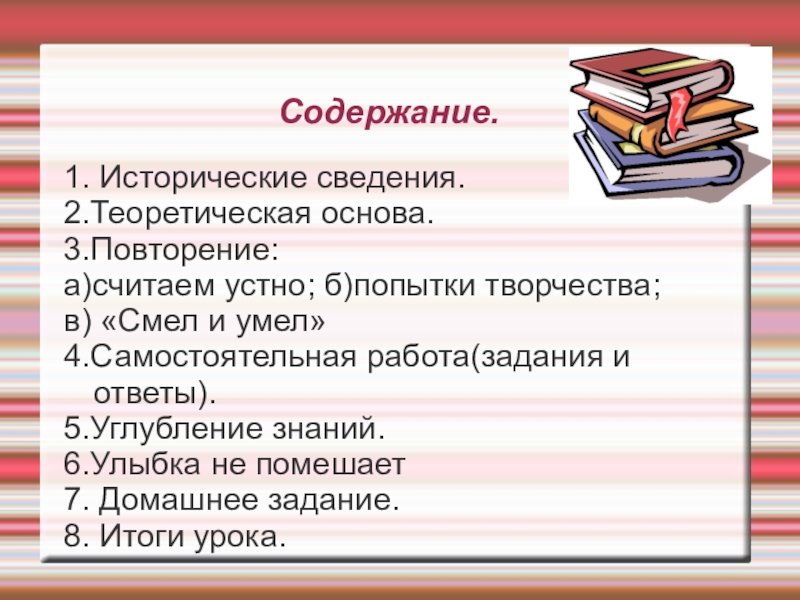 Содержание.

1. Исторические сведения.
2.Теоретическая основа.
3.Повторение:
а)считаем устно; б)попытки творчества;
в) «Смел и умел»
4.Самостоятельная работа(задания и ответы).
5.Углубление знаний.
6.Улыбка не помешает
7. Домашнее задание.
8. Итоги урока.